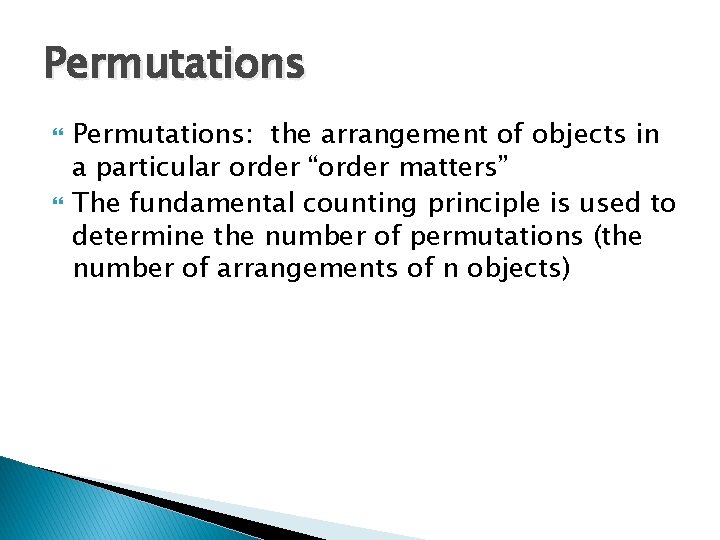 Permutations

Permutations: the arrangement of objects in a particular order “order matters”

The fundamental counting principle is used to determine the number of permutations (the number of arrangements of n objects)